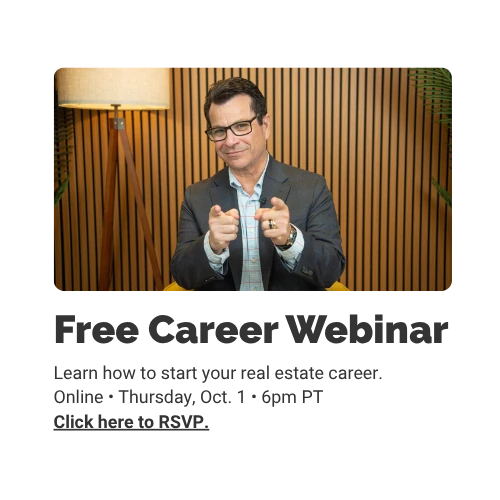 Free Career Webinar

Learn how to start your real estate career.
Online • Thursday, Oct. 1 • 6pm PT
Click here to RSVP.